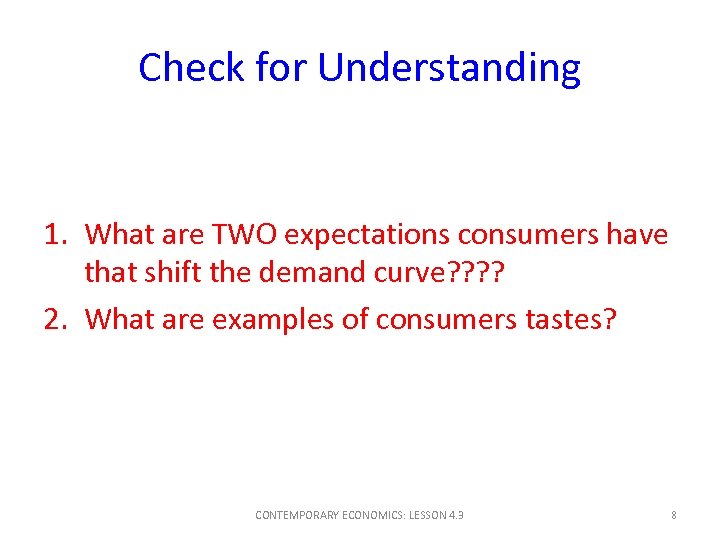 Check for Understanding

1. What are TWO expectations consumers have that shift the demand curve????
2. What are examples of consumers tastes?

CONTEMPORARY ECONOMICS: LESSON 4.3

8